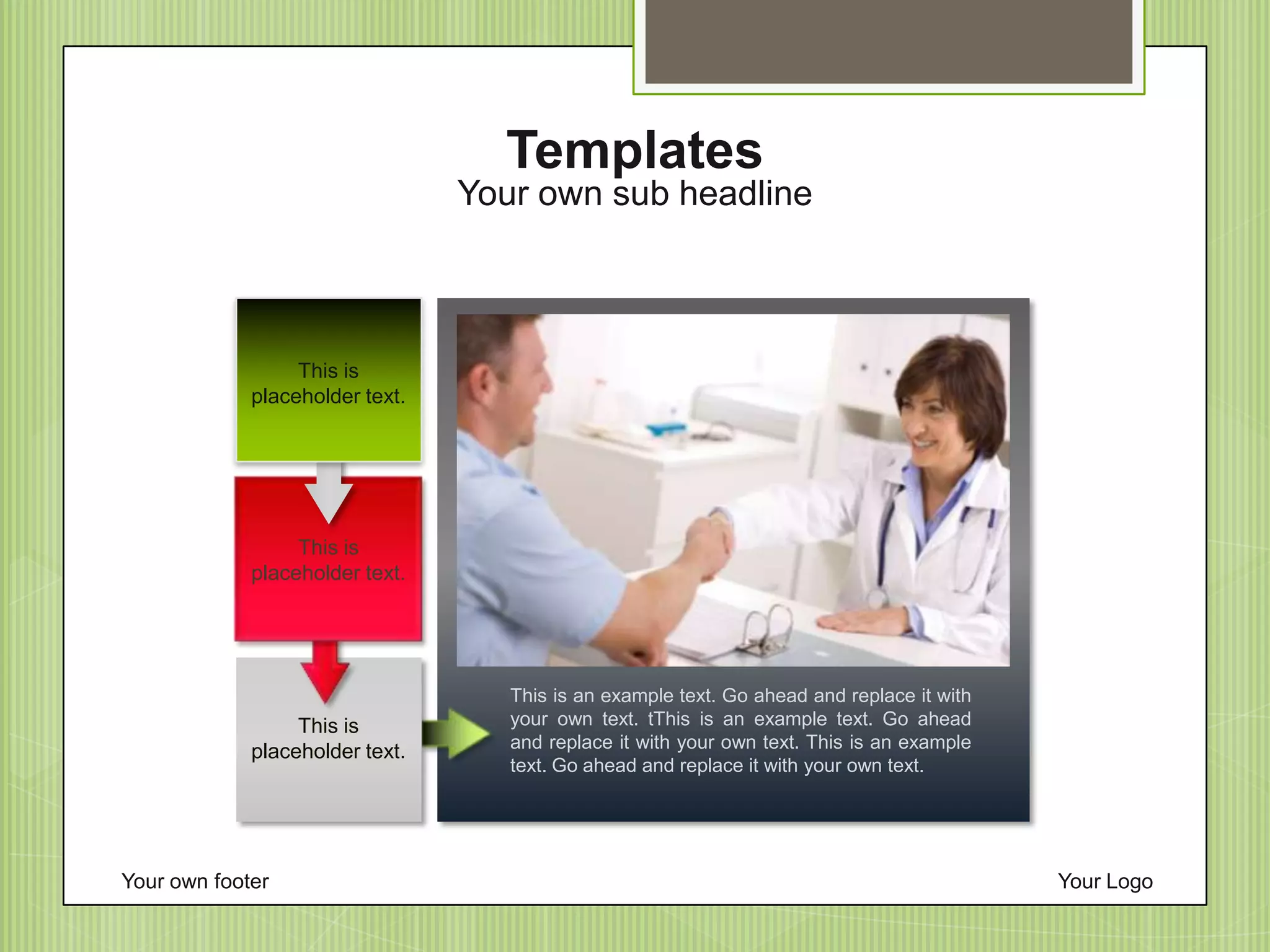 Templates
Your own sub headline

This is placeholder text.

This is placeholder text.

This is placeholder text.

This is an example text. Go ahead and replace it with your own text. tThis is an example text. Go ahead and replace it with your own text. This is an example text. Go ahead and replace it with your own text.

Your own footer

Your Logo